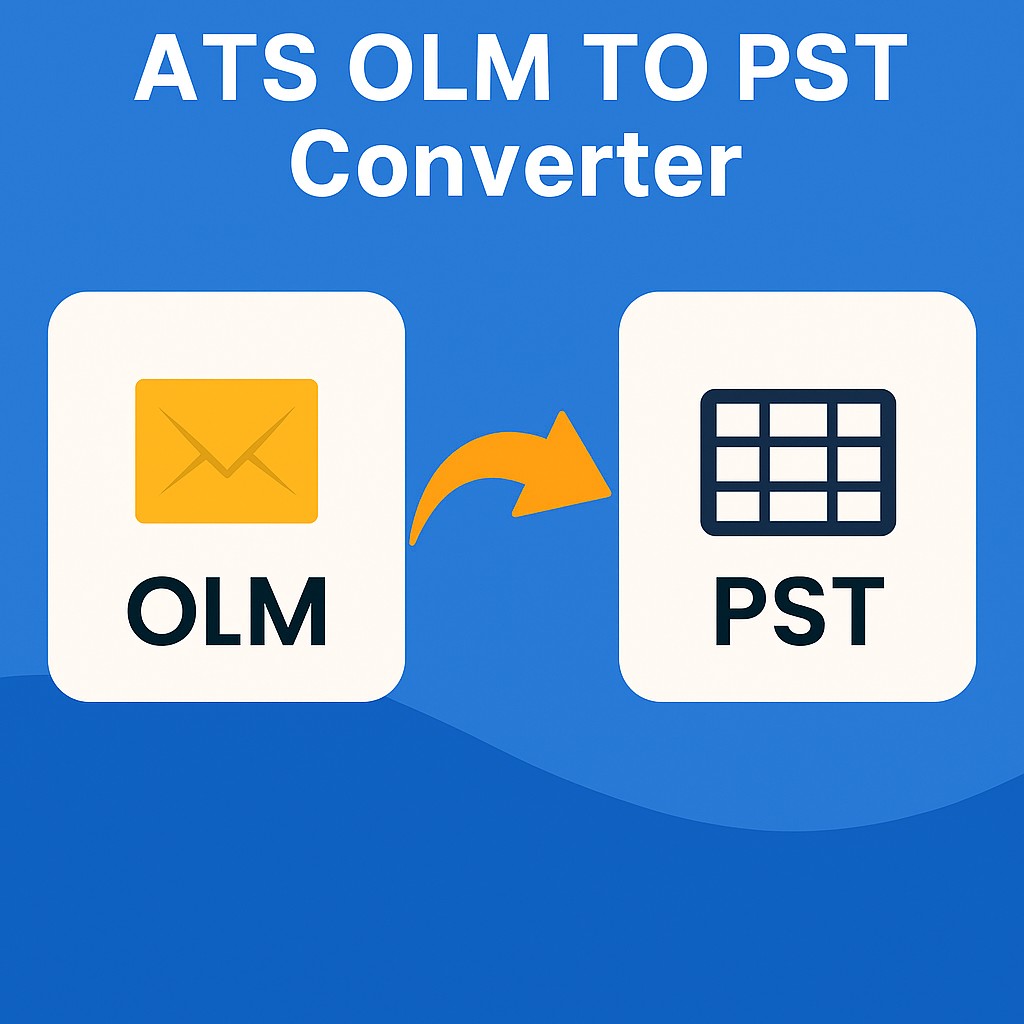 ATS OLM TO PST
Converter

OLM

PST